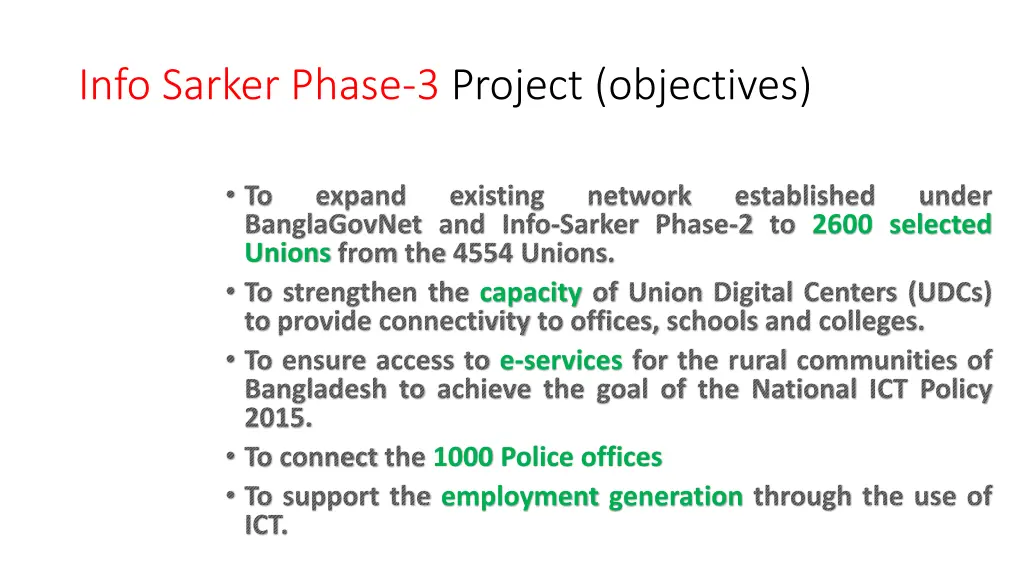 Info Sarker Phase-3 Project (objectives)

• To expand existing network established under BanglaGovNet and Info-Sarker Phase-2 to 2600 selected Unions from the 4554 Unions.

• To strengthen the capacity of Union Digital Centers (UDCs) to provide connectivity to offices, schools and colleges.

• To ensure access to e-services for the rural communities of Bangladesh to achieve the goal of the National ICT Policy 2015.

• To connect the 1000 Police offices

• To support the employment generation through the use of ICT.